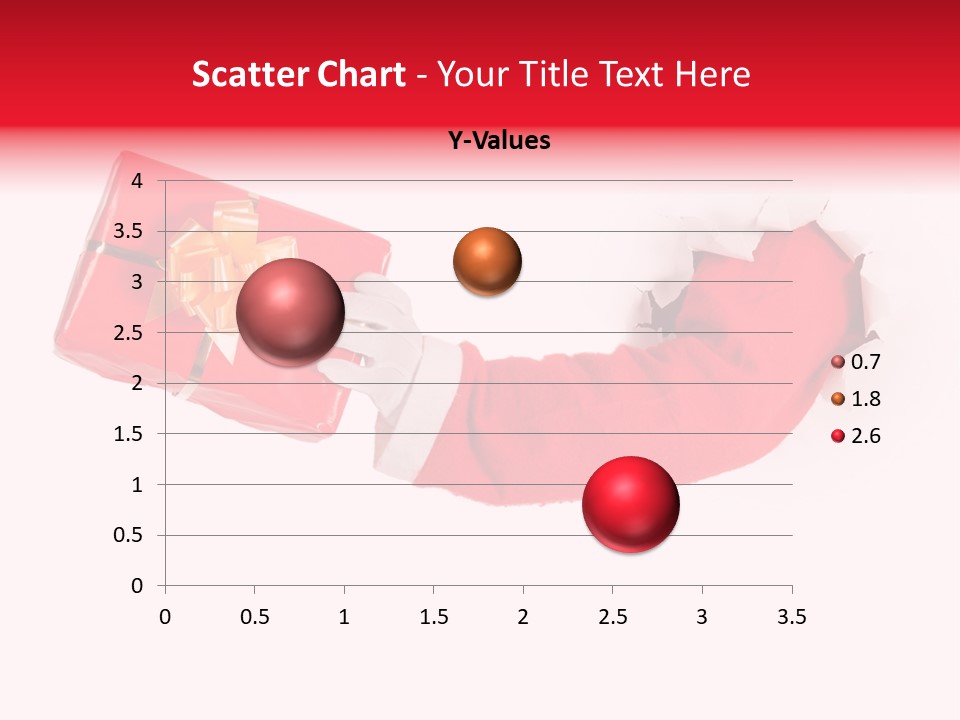 Scatter Chart - Your Title Text Here

Y-Values

4
3.5
3
2.5
2
1.5
1
0.5
0

0 0.5 1 1.5 2 2.5 3 3.5

0.7
1.8
2.6